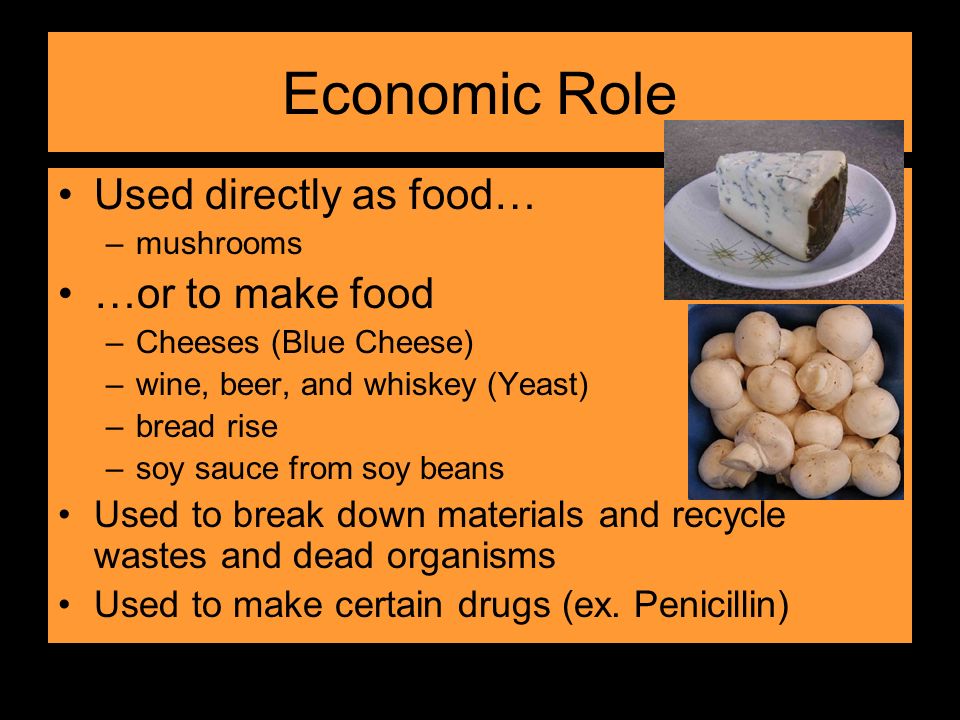 Economic Role

• Used directly as food…
  – mushrooms
• …or to make food
  – Cheeses (Blue Cheese)
  – wine, beer, and whiskey (Yeast)
  – bread rise
  – soy sauce from soy beans
• Used to break down materials and recycle wastes and dead organisms
• Used to make certain drugs (ex. Penicillin)